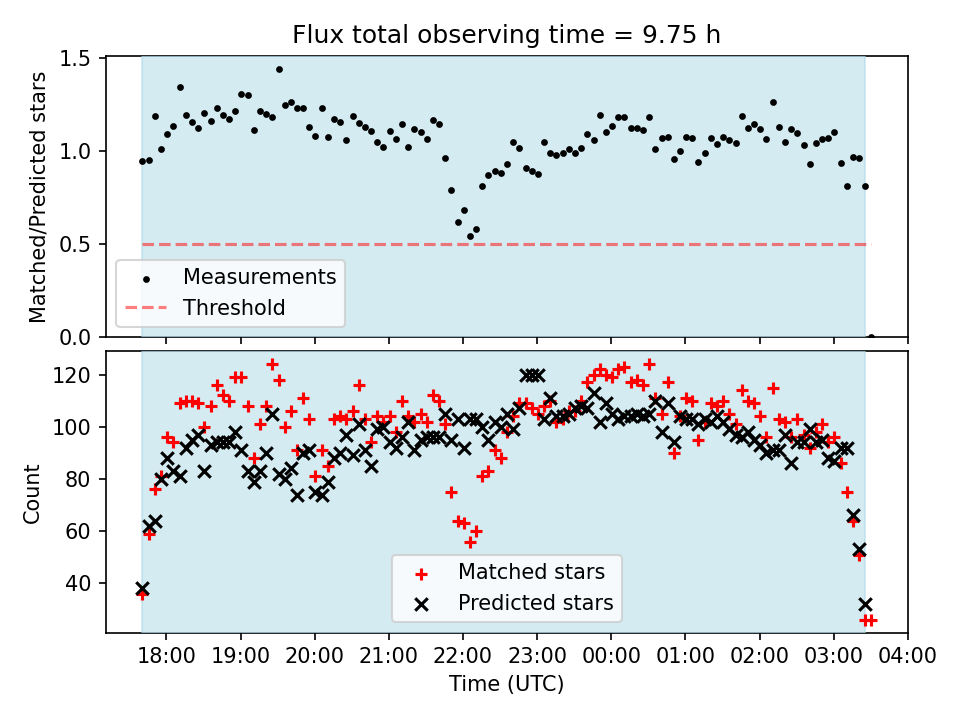 Flux total observing time = 9.75 h

Matched/Predicted stars

1.5
1.0
0.5
0.0

Measurements
Threshold

Count

120
100
80
60
40

Matched stars
Predicted stars

18:00 19:00 20:00 21:00 22:00 23:00 00:00 01:00 02:00 03:00 04:00

Time (UTC)